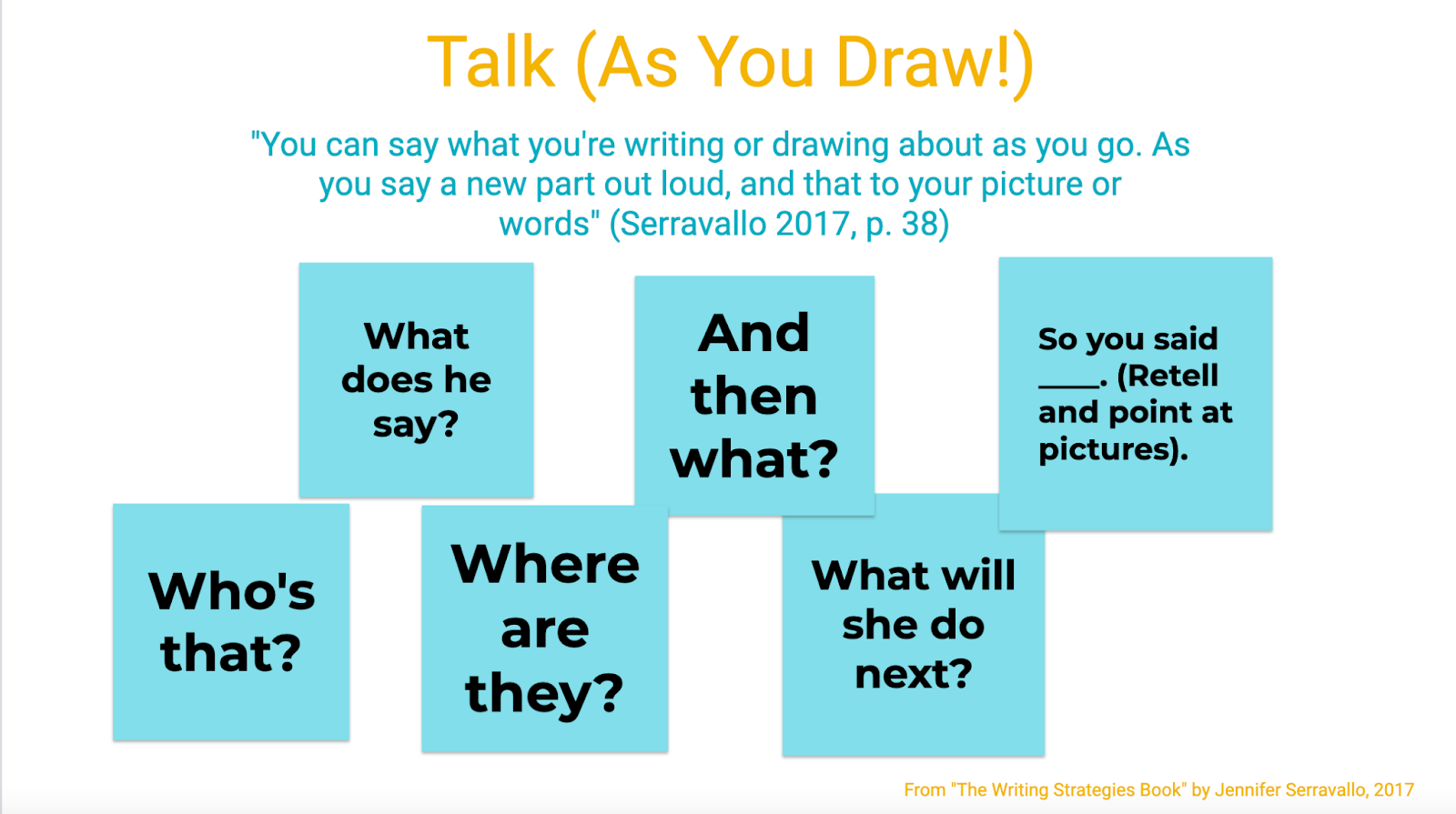 Talk (As You Draw!)

"You can say what you're writing or drawing about as you go. As you say a new part out loud, and that to your picture or words" (Serravallo 2017, p. 38)

What does he say?

And then what?

So you said ____. (Retell and point at pictures).

Who's that?

Where are they?

What will she do next?

From "The Writing Strategies Book" by Jennifer Serravallo, 2017